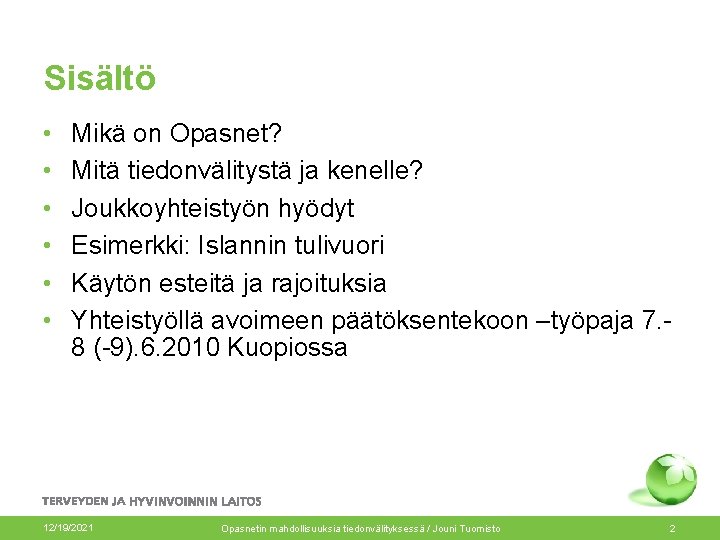 Sisältö

• Mikä on Opasnet?
• Mitä tiedonvälitystä ja kenelle?
• Joukkoyhteistyön hyödyt
• Esimerkki: Islannin tulivuori
• Käytön esteitä ja rajoituksia
• Yhteistyöllä avoimeen päätöksentekoon –työpaja 7.-8 (-9).6.2010 Kuopiossa

TERVEYDEN JA HYVINVOINNIN LAITOS

12/19/2021

Opasnetin mahdollisuuksia tiedonvälityksessä / Jouni Tuomisto

2